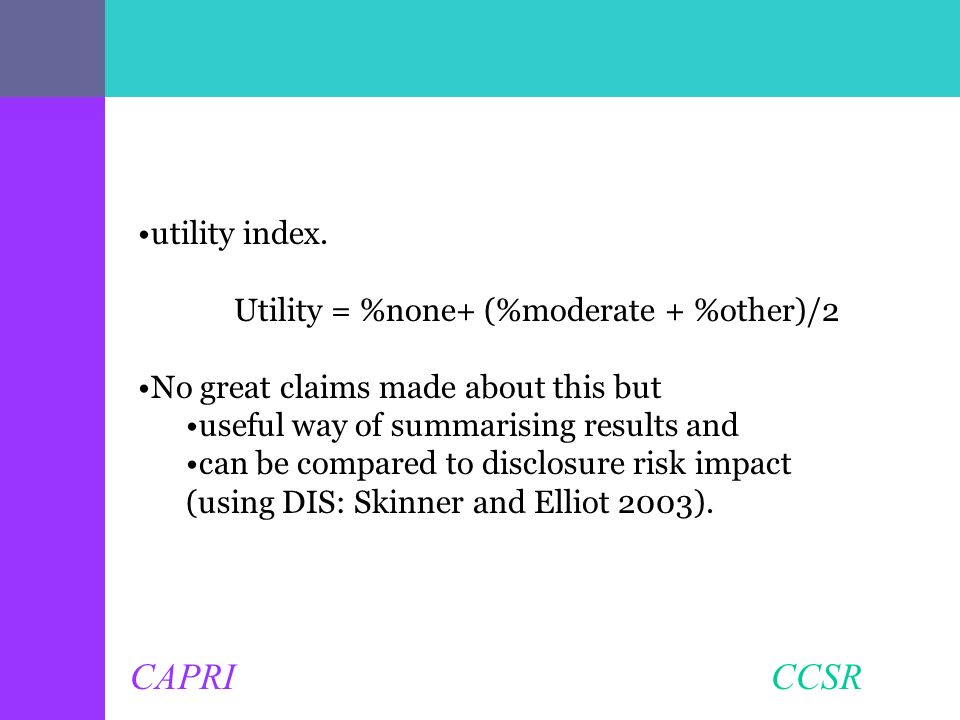 •utility index.

Utility = %none+ (%moderate + %other)/2

•No great claims made about this but
•useful way of summarising results and
•can be compared to disclosure risk impact (using DIS: Skinner and Elliot 2003).

CAPRI

CCSR